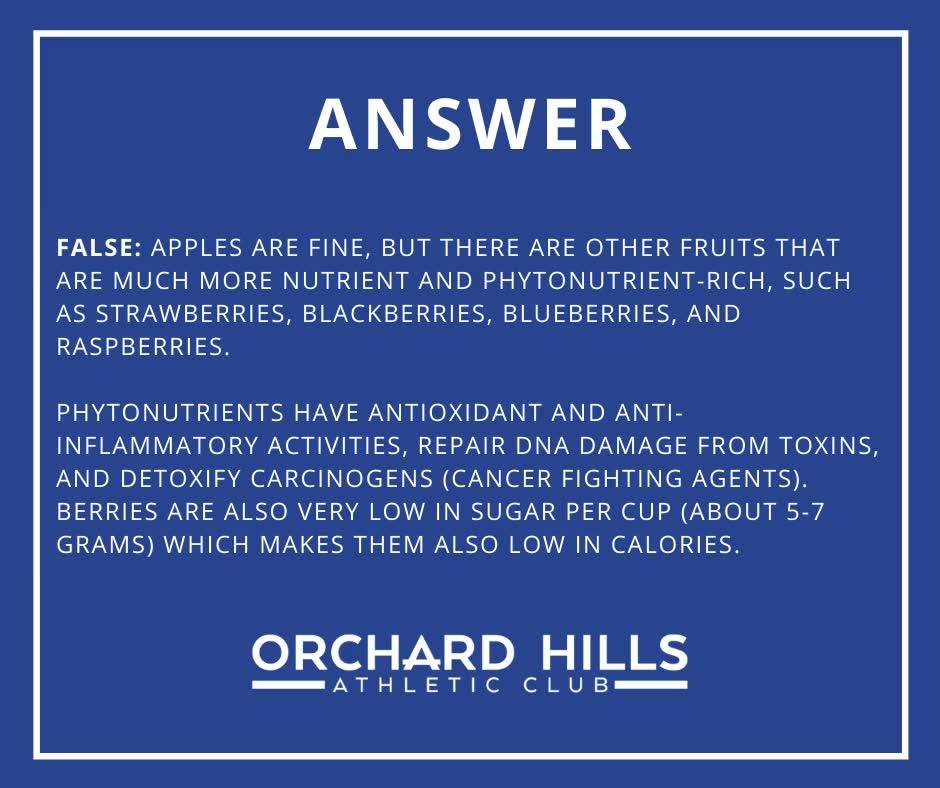 ANSWER

FALSE: APPLES ARE FINE, BUT THERE ARE OTHER FRUITS THAT ARE MUCH MORE NUTRIENT AND PHYTONUTRIENT-RICH, SUCH AS STRAWBERRIES, BLACKBERRIES, BLUEBERRIES, AND RASPBERRIES.

PHYTONUTRIENTS HAVE ANTIOXIDANT AND ANTI-INFLAMMATORY ACTIVITIES, REPAIR DNA DAMAGE FROM TOXINS, AND DETOXIFY CARCINOGENS (CANCER FIGHTING AGENTS). BERRIES ARE ALSO VERY LOW IN SUGAR PER CUP (ABOUT 5-7 GRAMS) WHICH MAKES THEM ALSO LOW IN CALORIES.

ORCHARD HILLS
ATHLETIC CLUB